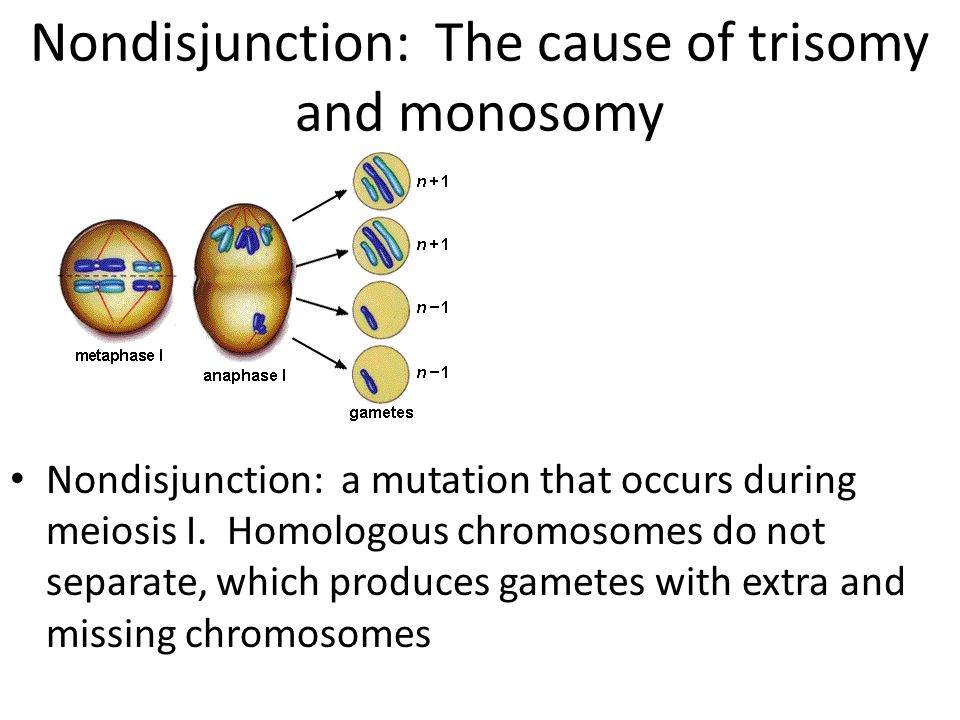 Nondisjunction: The cause of trisomy and monosomy

metaphase I

anaphase I

$n+1$

$n+1$

$n-1$

$n-1$

gametes

• Nondisjunction: a mutation that occurs during meiosis I. Homologous chromosomes do not separate, which produces gametes with extra and missing chromosomes